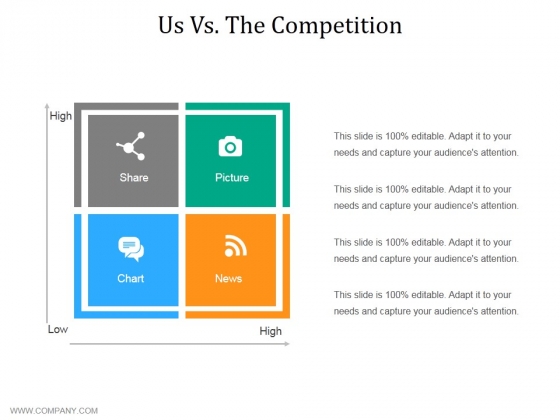 Us Vs. The Competition

High

Share

Picture

Chart

News

Low

High

This slide is 100% editable. Adapt it to your needs and capture your audience's attention.

This slide is 100% editable. Adapt it to your needs and capture your audience's attention.

This slide is 100% editable. Adapt it to your needs and capture your audience's attention.

This slide is 100% editable. Adapt it to your needs and capture your audience's attention.

WWW.COMPANY.COM